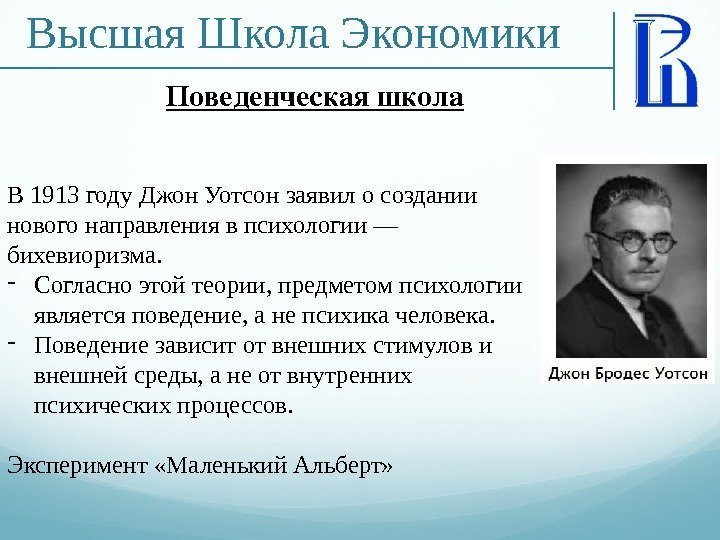 Высшая Школа Экономики

Поведенческая школа

В 1913 году Джон Уотсон заявил о создании нового направления в психологии — бихевиоризма.
- Согласно этой теории, предметом психологии является поведение, а не психика человека.
- Поведение зависит от внешних стимулов и внешней среды, а не от внутренних психических процессов.

Эксперимент «Маленький Альберт»

Джон Бродес Уотсон